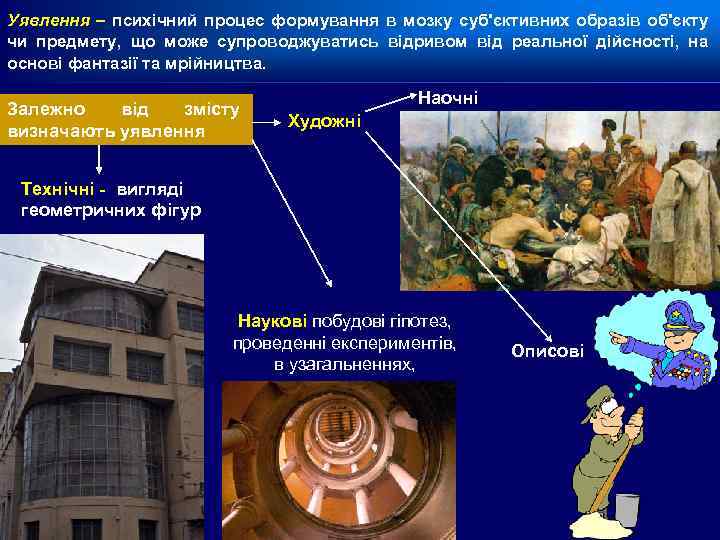 Уявлення – психічний процес формування в мозку суб'єктивних образів об'єкту чи предмету, що може супроводжуватись відривом від реальної дійсності, на основі фантазії та мрійництва.

Залежно від змісту визначають уявлення

Художні

Наочні

Технічні - вигляді геометричних фігур

Наукові побудові гіпотез, проведенні експериментів, в узагальненнях,

Описові